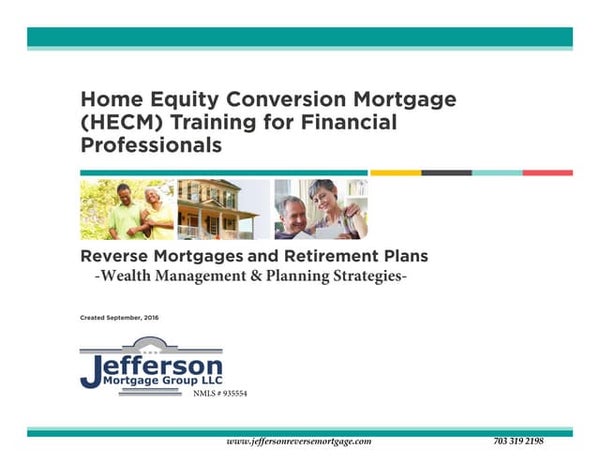 Home Equity Conversion Mortgage (HECM) Training for Financial Professionals

Reverse Mortgages and Retirement Plans
-Wealth Management & Planning Strategies-

Created September, 2016

Jefferson
Mortgage Group LLC
NMLS # 935554

www.jeffersonreversemortgage.com

703 319 2198